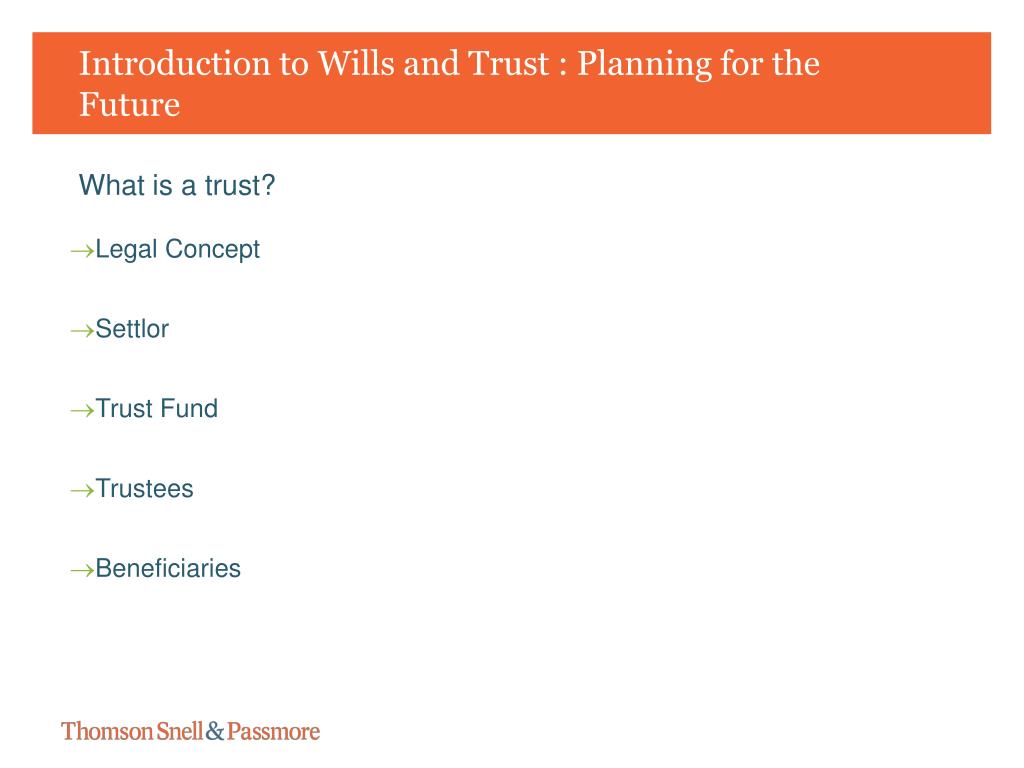 Introduction to Wills and Trust : Planning for the Future

What is a trust?

→Legal Concept

→Settlor

→Trust Fund

→Trustees

→Beneficiaries

Thomson Snell & Passmore